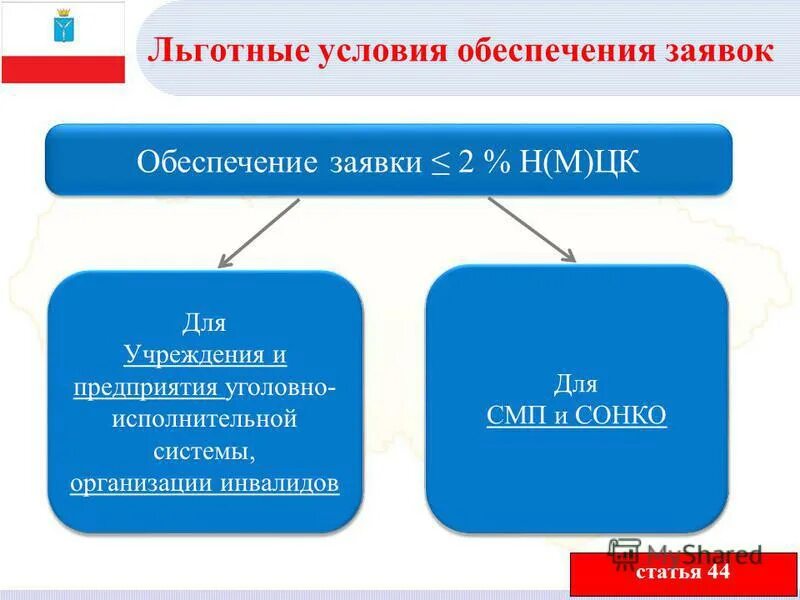 Льготные условия обеспечения заявок

Обеспечение заявки $\leq$ 2 % Н(М)ЦК

Для Учреждения и предприятия уголовно-исполнительной системы, организации инвалидов

Для СМП и СОНКО

MyShared

статья 44